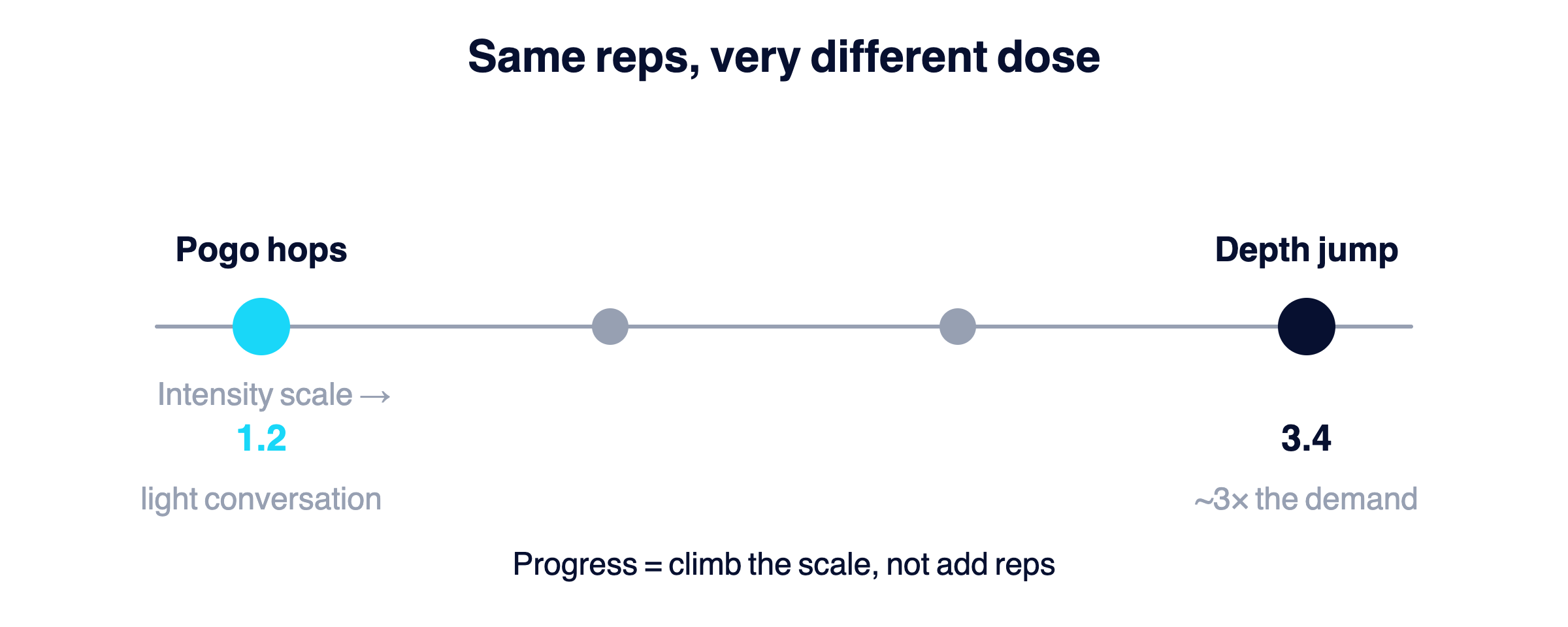 Same reps, very different dose

Pogo hops

Depth jump

Intensity scale →

1.2

light conversation

3.4

~3× the demand

Progress = climb the scale, not add reps